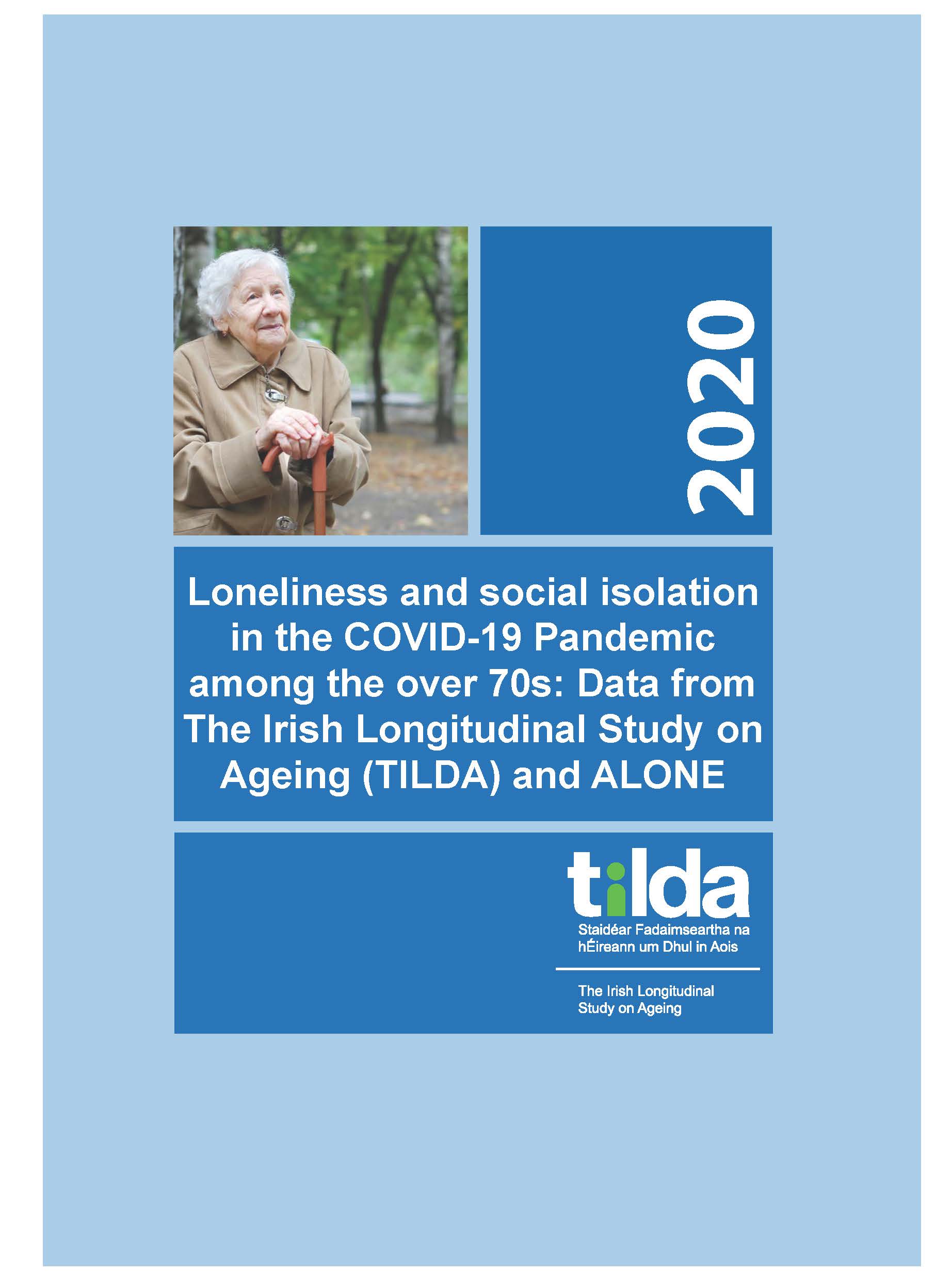 2020

Loneliness and social isolation in the COVID-19 Pandemic among the over 70s: Data from The Irish Longitudinal Study on Ageing (TILDA) and ALONE

tilda

Staidéar Fadaimseartha na hÉireann um Dhul in Aois

The Irish Longitudinal Study on Ageing